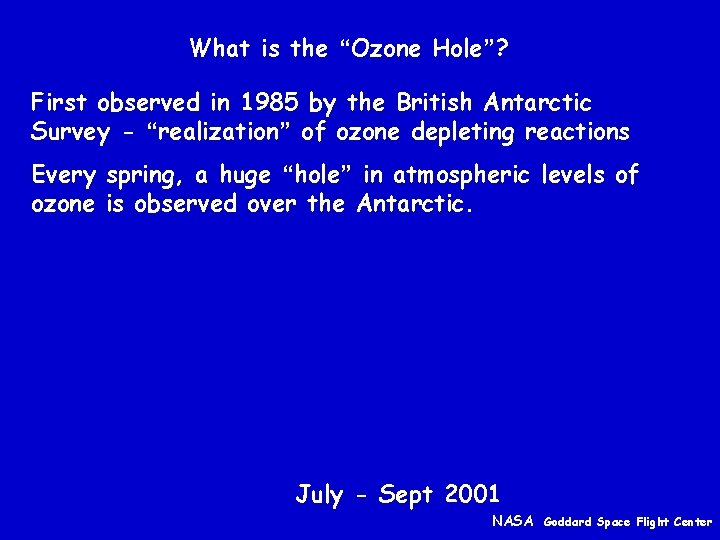 What is the “Ozone Hole”?

First observed in 1985 by the British Antarctic Survey - “realization” of ozone depleting reactions

Every spring, a huge “hole” in atmospheric levels of ozone is observed over the Antarctic.

July - Sept 2001

NASA Goddard Space Flight Center